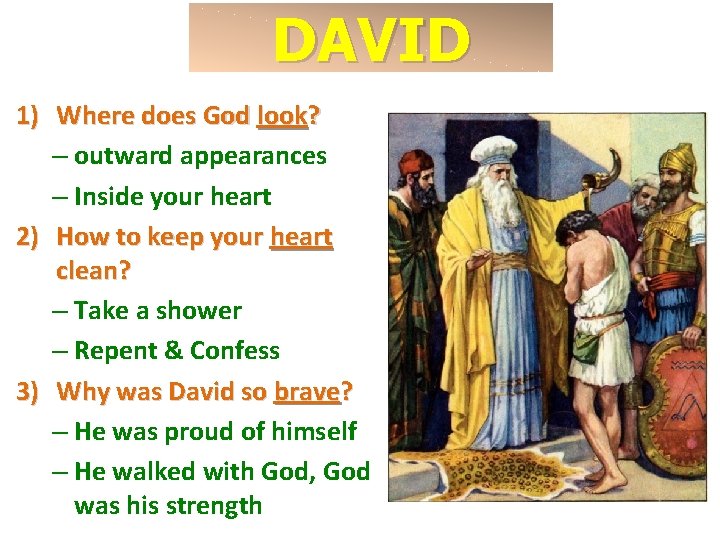 DAVID

1) Where does God look?
– outward appearances
– Inside your heart

2) How to keep your heart clean?
– Take a shower
– Repent & Confess

3) Why was David so brave?
– He was proud of himself
– He walked with God, God was his strength